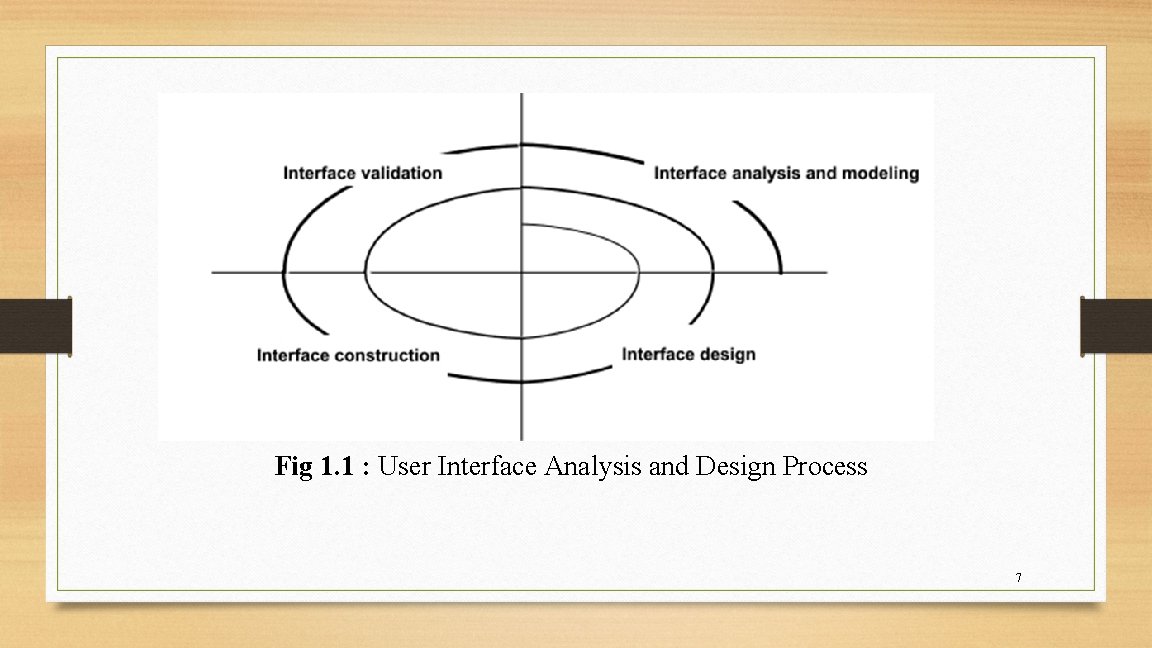 Interface validation

Interface analysis and modeling

Interface construction

Interface design

Fig 1.1 : User Interface Analysis and Design Process

7